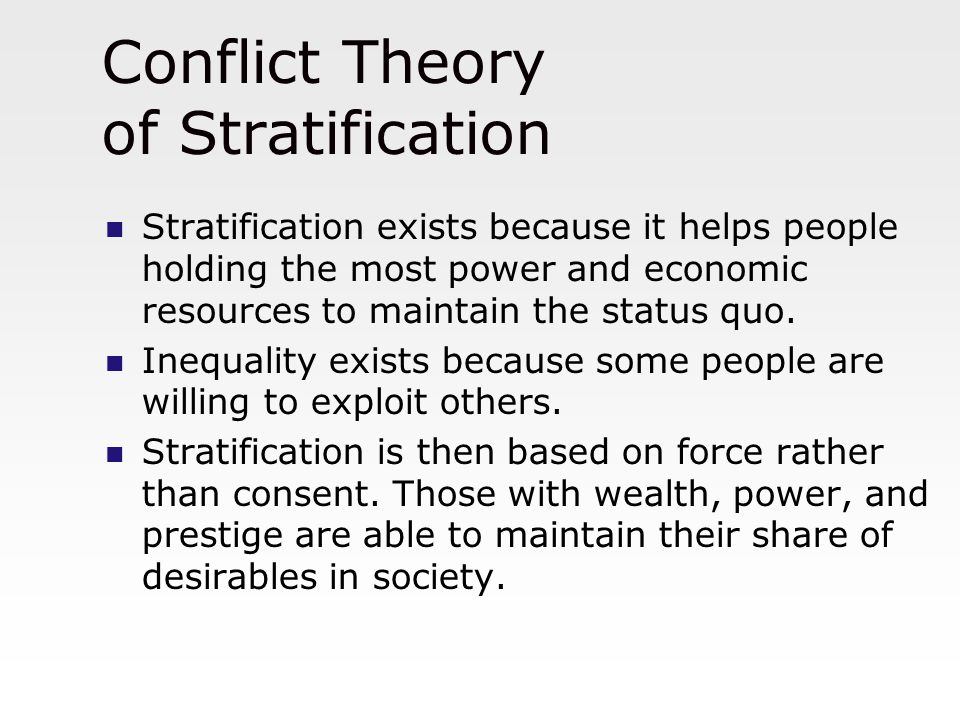 Conflict Theory of Stratification

- Stratification exists because it helps people holding the most power and economic resources to maintain the status quo.
- Inequality exists because some people are willing to exploit others.
- Stratification is then based on force rather than consent. Those with wealth, power, and prestige are able to maintain their share of desirables in society.